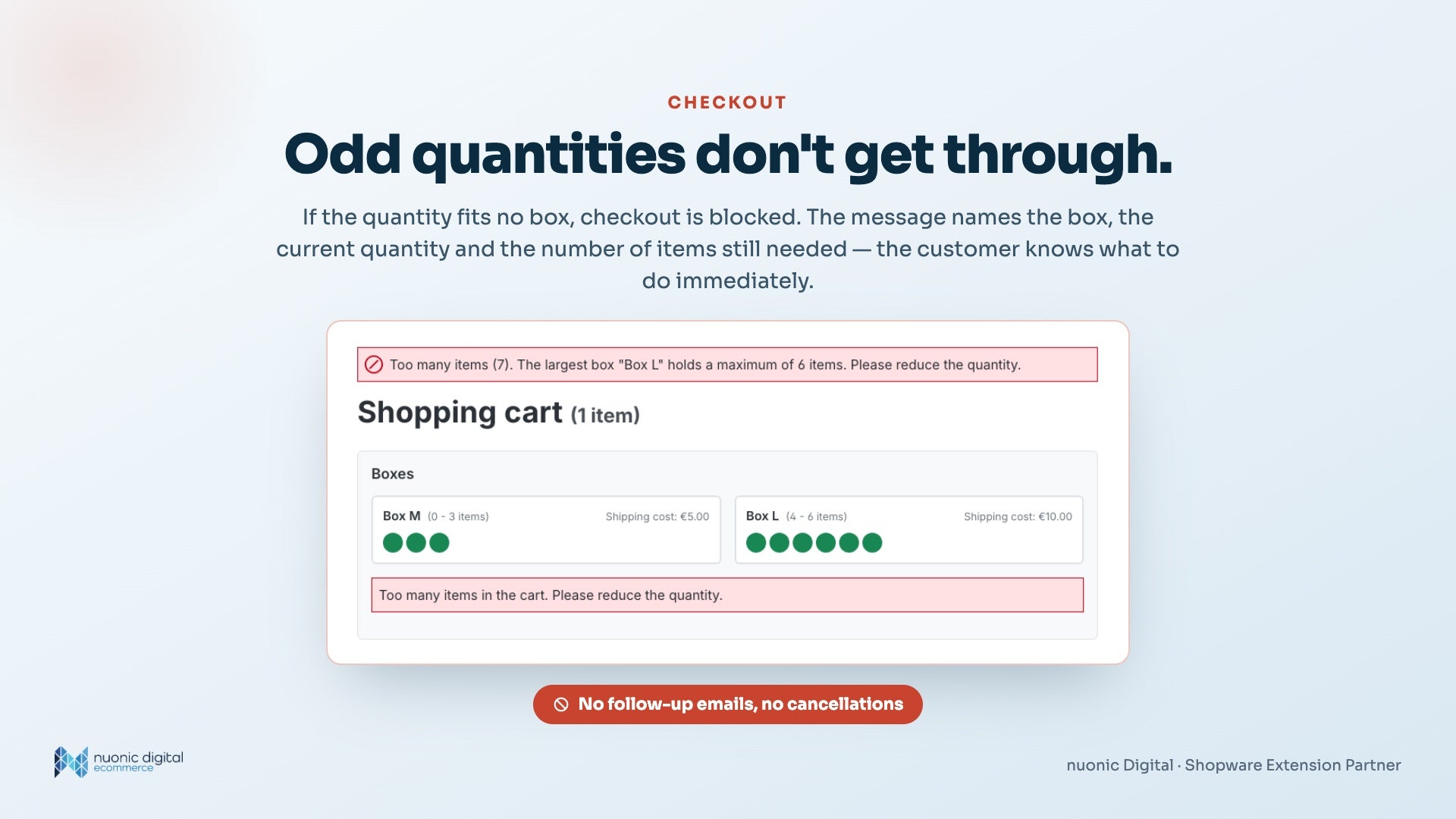 CHECKOUT

Odd quantities don't get through.

If the quantity fits no box, checkout is blocked. The message names the box, the current quantity and the number of items still needed — the customer knows what to do immediately.

Too many items (7). The largest box "Box L" holds a maximum of 6 items. Please reduce the quantity.

Shopping cart (1 item)

Boxes

Box M (0 - 3 items) Shipping cost: €5.00

Box L (4 - 6 items) Shipping cost: €10.00

Too many items in the cart. Please reduce the quantity.

No follow-up emails, no cancellations

nuonic digital ecommerce

nuonic Digital · Shopware Extension Partner